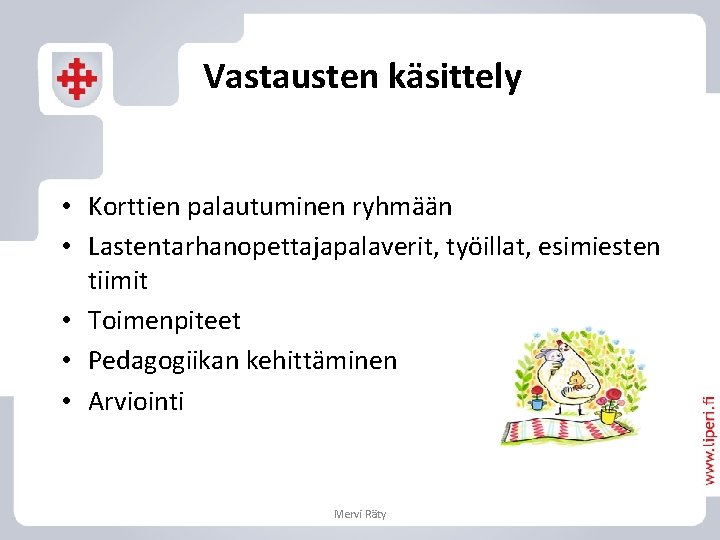 Vastausten käsittely

• Korttien palautuminen ryhmään
• Lastentarhanopettajapalaverit, työillat, esimiesten tiimit
• Toimenpiteet
• Pedagogiikan kehittäminen
• Arviointi

www.liperi.fi

Mervi Räty